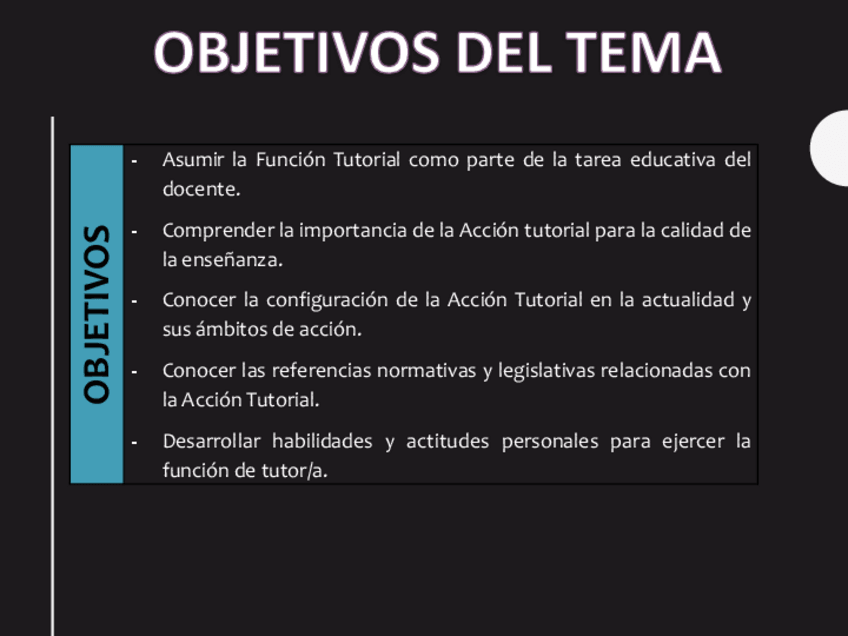 OBJETIVOS DEL TEMA

OBJETIVOS

- Asumir la Función Tutorial como parte de la tarea educativa del docente.

- Comprender la importancia de la Acción tutorial para la calidad de la enseñanza.

- Conocer la configuración de la Acción Tutorial en la actualidad y sus ámbitos de acción.

- Conocer las referencias normativas y legislativas relacionadas con la Acción Tutorial.

- Desarrollar habilidades y actitudes personales para ejercer la función de tutor/a.